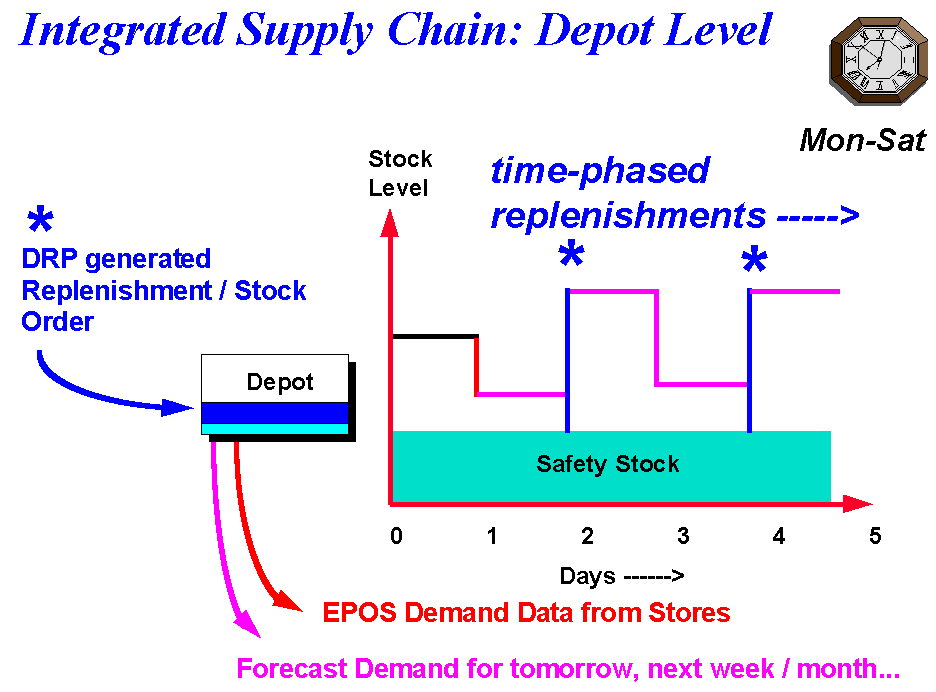 Integrated Supply Chain: Depot Level

Mon-Sat

*
DRP generated Replenishment / Stock Order

Depot

Stock Level

time-phased replenishments ----->

*

*

Safety Stock

0
1
2
3
4
5

Days ------>

EPOS Demand Data from Stores

Forecast Demand for tomorrow, next week / month...